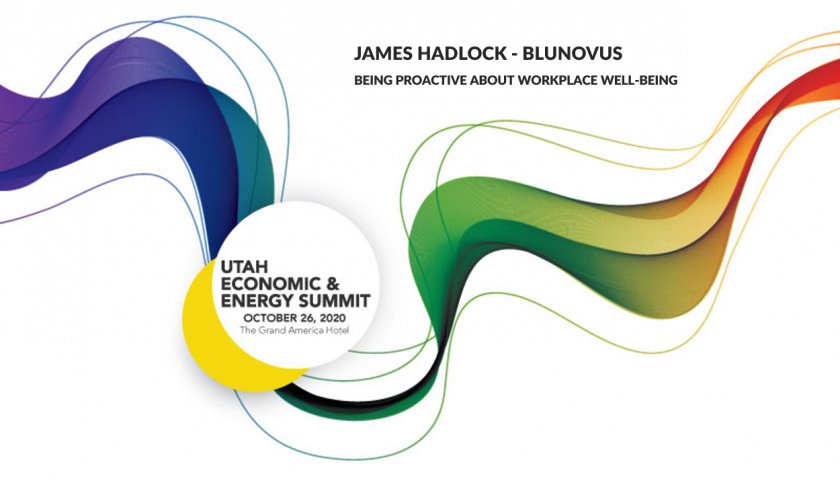 JAMES HADLOCK - BLUNOVUS

BEING PROACTIVE ABOUT WORKPLACE WELL-BEING

UTAH ECONOMIC & ENERGY SUMMIT

OCTOBER 26, 2020

The Grand America Hotel